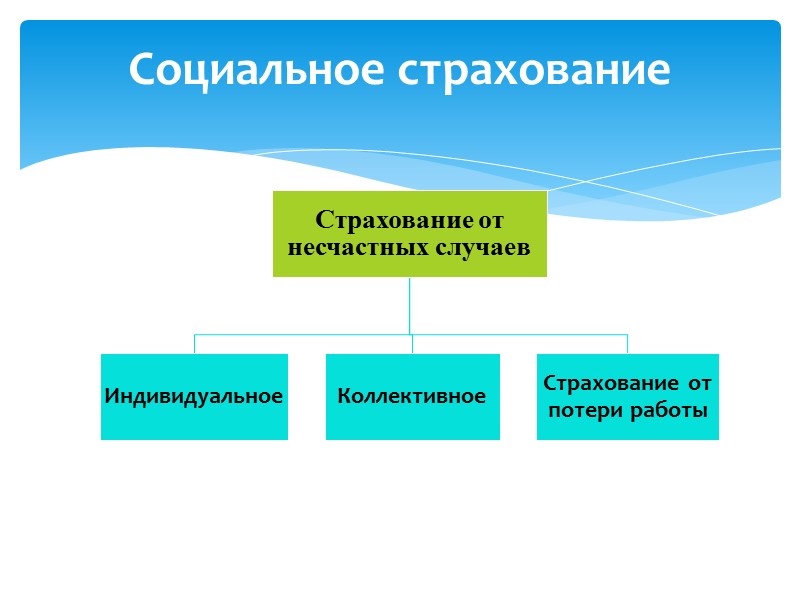 Социальное страхование

Страхование от несчастных случаев

Индивидуальное

Коллективное

Страхование от потери работы